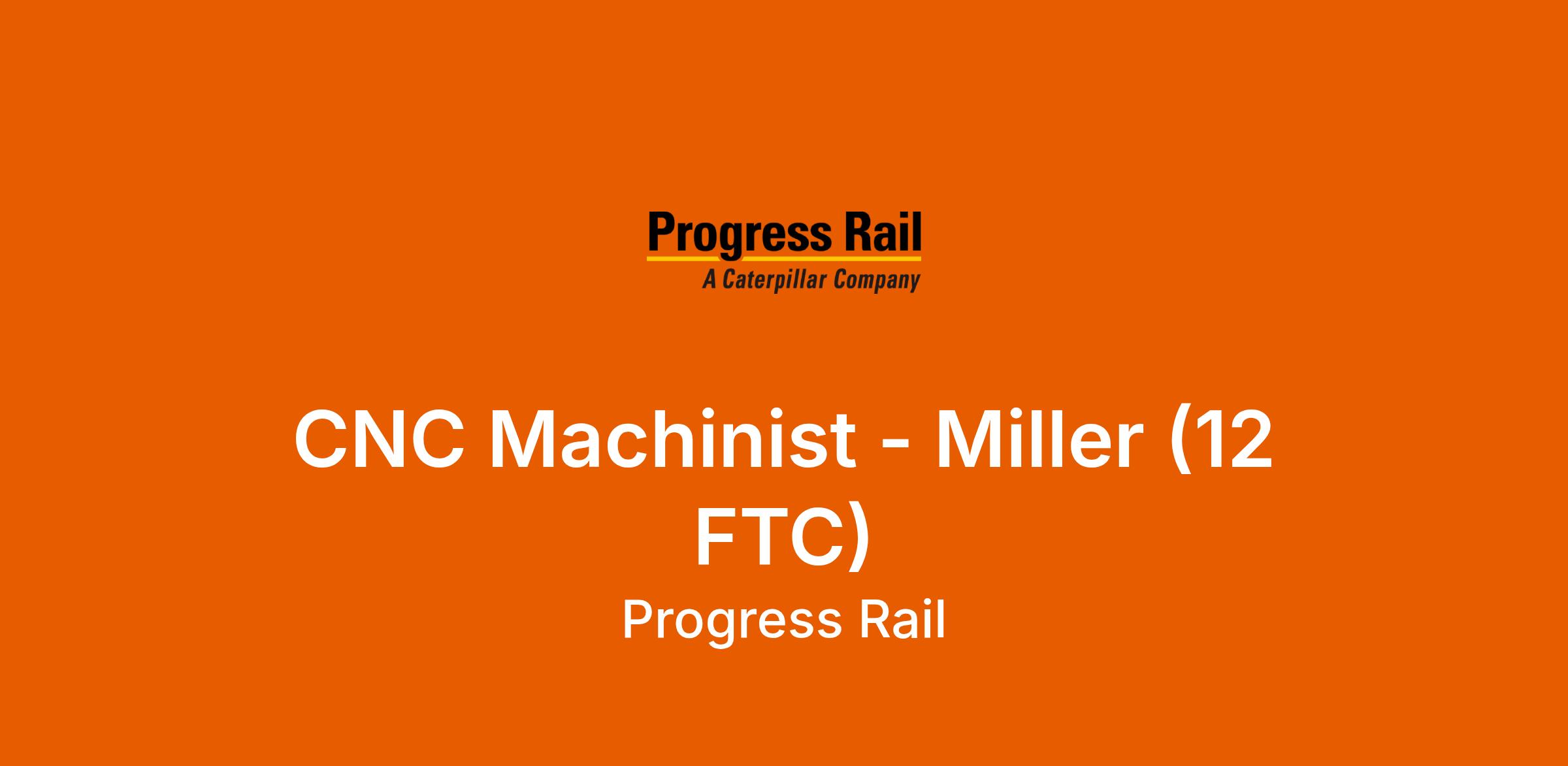 Progress Rail
A Caterpillar Company

CNC Machinist - Miller (12 FTC)

Progress Rail